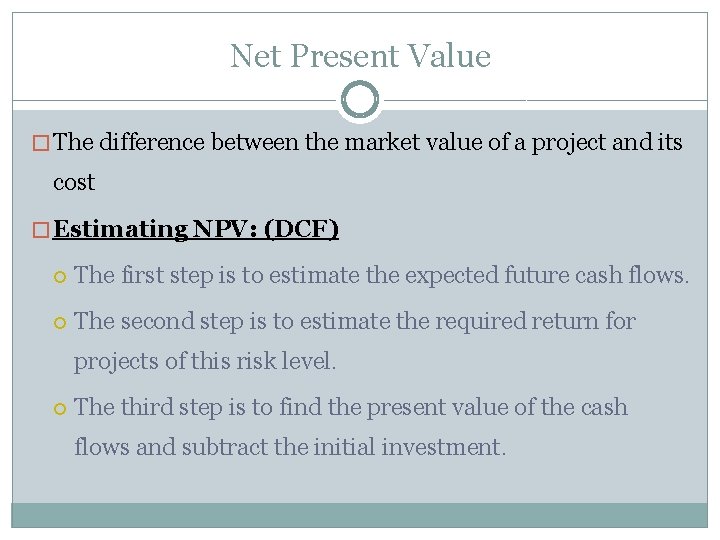 Net Present Value

The difference between the market value of a project and its cost

Estimating NPV: (DCF)

The first step is to estimate the expected future cash flows.

The second step is to estimate the required return for projects of this risk level.

The third step is to find the present value of the cash flows and subtract the initial investment.